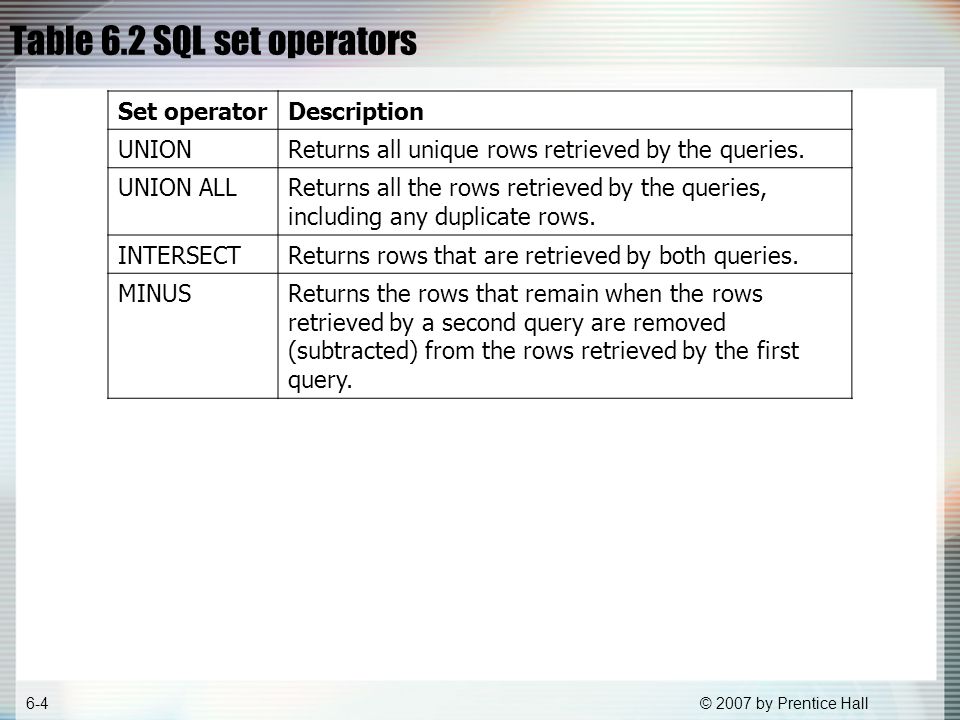 Table 6.2 SQL set operators

| Set operator | Description |
|---|---|
| UNION | Returns all unique rows retrieved by the queries. |
| UNION ALL | Returns all the rows retrieved by the queries, including any duplicate rows. |
| INTERSECT | Returns rows that are retrieved by both queries. |
| MINUS | Returns the rows that remain when the rows retrieved by a second query are removed (subtracted) from the rows retrieved by the first query. |

6-4

© 2007 by Prentice Hall